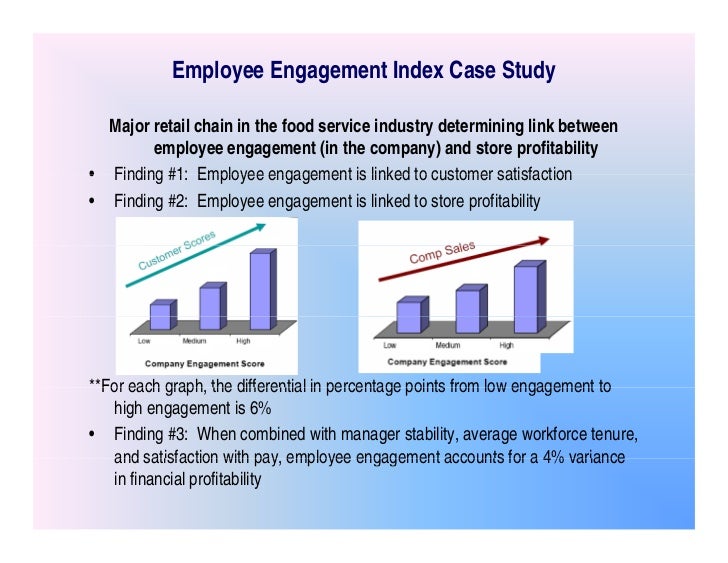 Employee Engagement Index Case Study

Major retail chain in the food service industry determining link between employee engagement (in the company) and store profitability

• Finding #1: Employee engagement is linked to customer satisfaction
• Finding #2: Employee engagement is linked to store profitability

Customer Scores

Low Medium High

Company Engagement Score

Comp Sales

Low Medium High

Company Engagement Score

**For each graph, the differential in percentage points from low engagement to high engagement is 6%

• Finding #3: When combined with manager stability, average workforce tenure, and satisfaction with pay, employee engagement accounts for a 4% variance in financial profitability